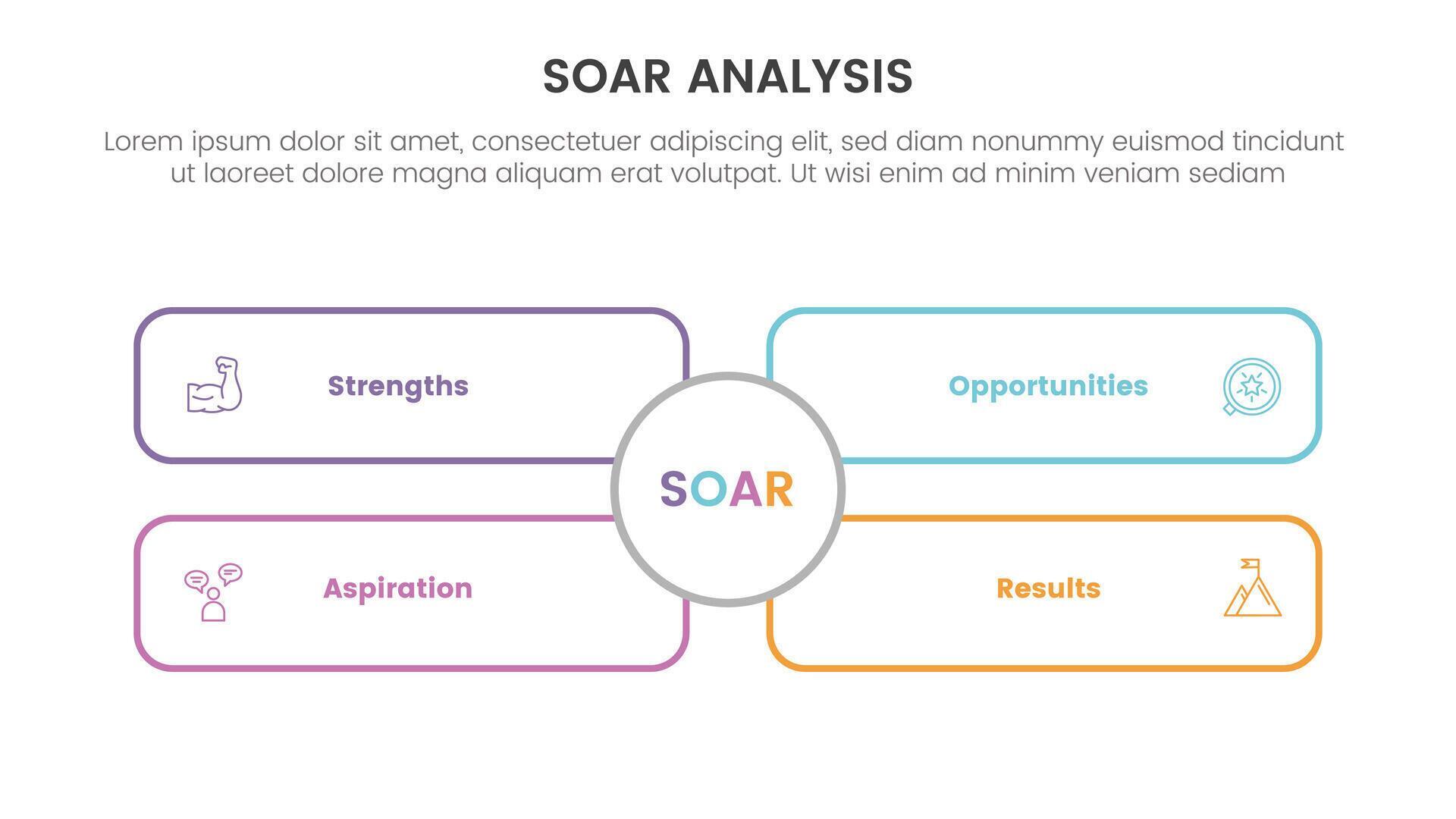 SOAR ANALYSIS

Lorem ipsum dolor sit amet, consectetuer adipiscing elit, sed diam nonummy euismod tincidunt ut laoreet dolore magna aliquam erat volutpat. Ut wisi enim ad minim veniam sediam

Strengths

Opportunities

SOAR

Aspiration

Results